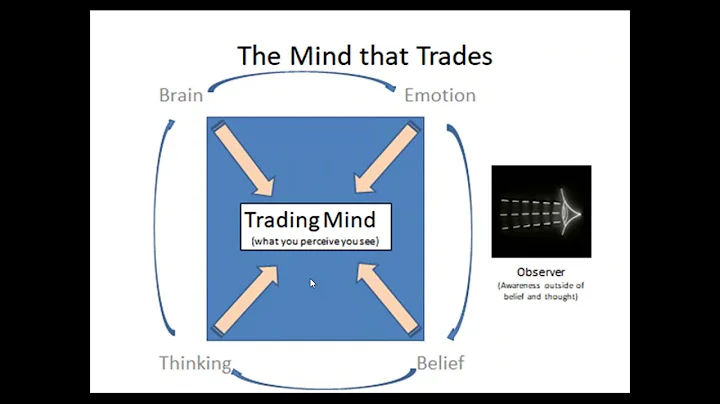 The Mind that Trades

Brain

Emotion

Trading Mind
(what you perceive you see)

Observer
(Awareness outside of belief and thought)

Thinking

Belief